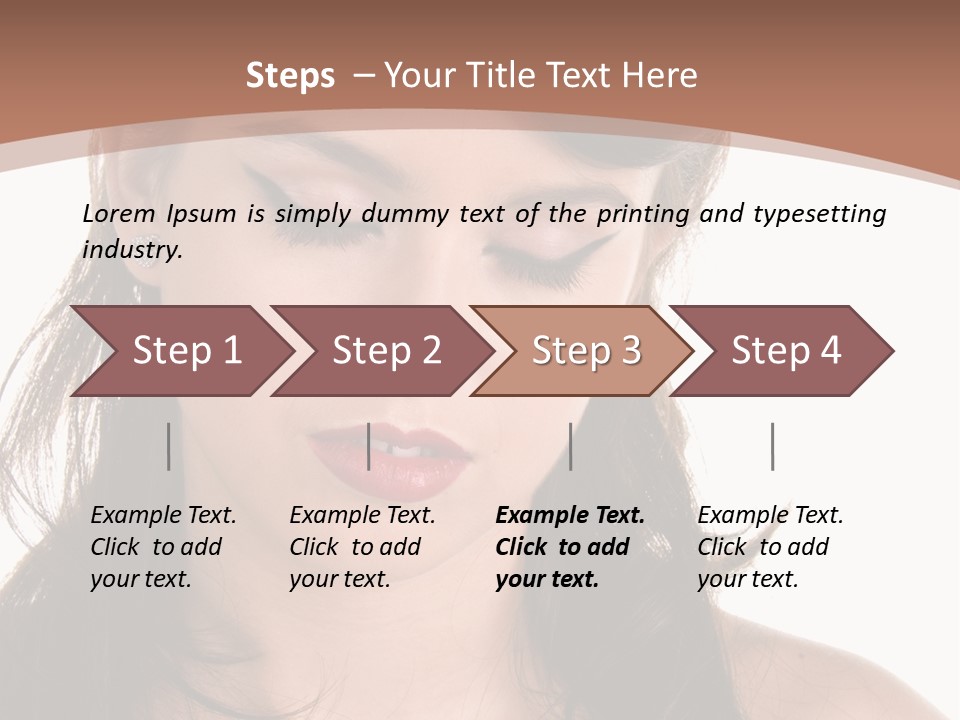 Steps – Your Title Text Here

Lorem Ipsum is simply dummy text of the printing and typesetting industry.

Step 1

Step 2

Step 3

Step 4

Example Text. Click to add your text.

Example Text. Click to add your text.

Example Text. Click to add your text.

Example Text. Click to add your text.